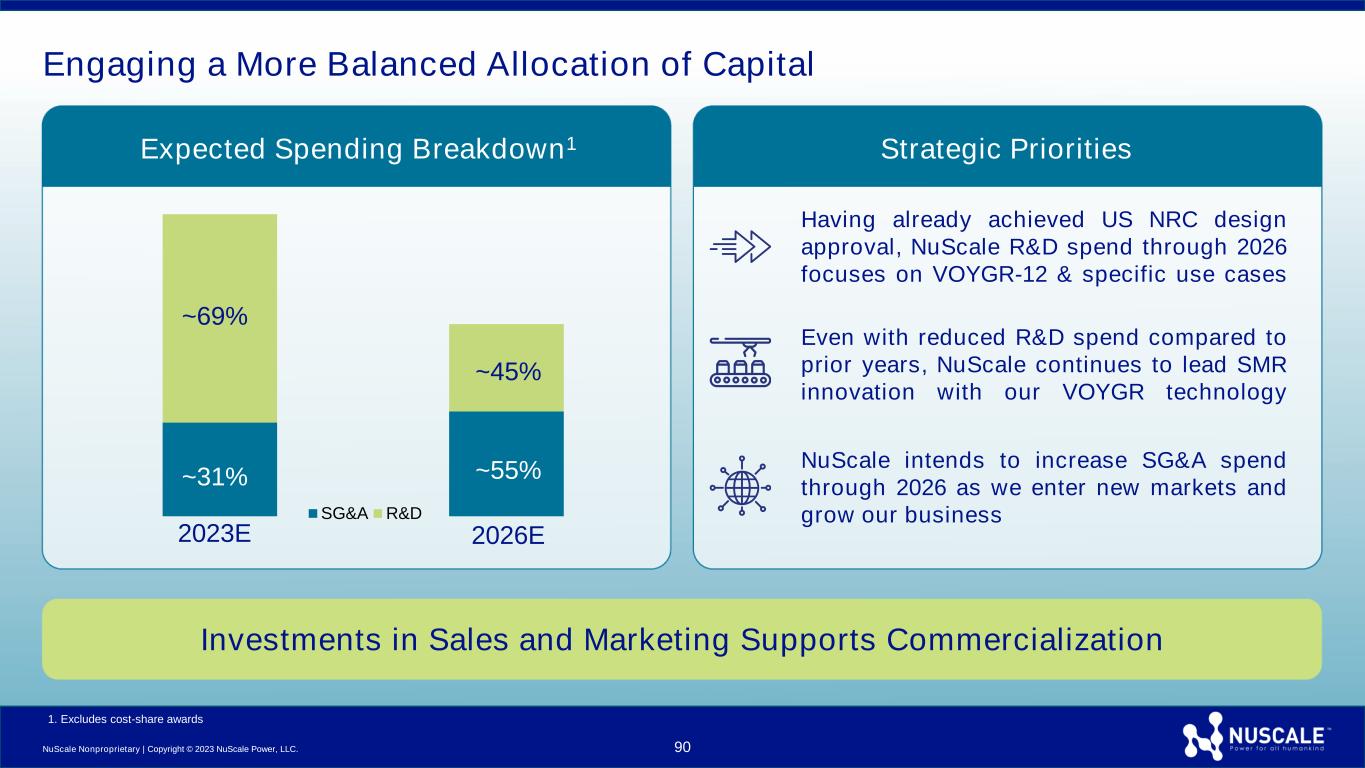 Engaging a More Balanced Allocation of Capital

Expected Spending Breakdown$^1$

~69%

~31%

2023E

~45%

~55%

2026E

SG&A R&D

Strategic Priorities

Having already achieved US NRC design approval, NuScale R&D spend through 2026 focuses on VOYGR-12 & specific use cases

Even with reduced R&D spend compared to prior years, NuScale continues to lead SMR innovation with our VOYGR technology

NuScale intends to increase SG&A spend through 2026 as we enter new markets and grow our business

Investments in Sales and Marketing Supports Commercialization

1. Excludes cost-share awards

NuScale Nonproprietary | Copyright © 2023 NuScale Power, LLC.

90

NUSCALE™ Power for all humankind